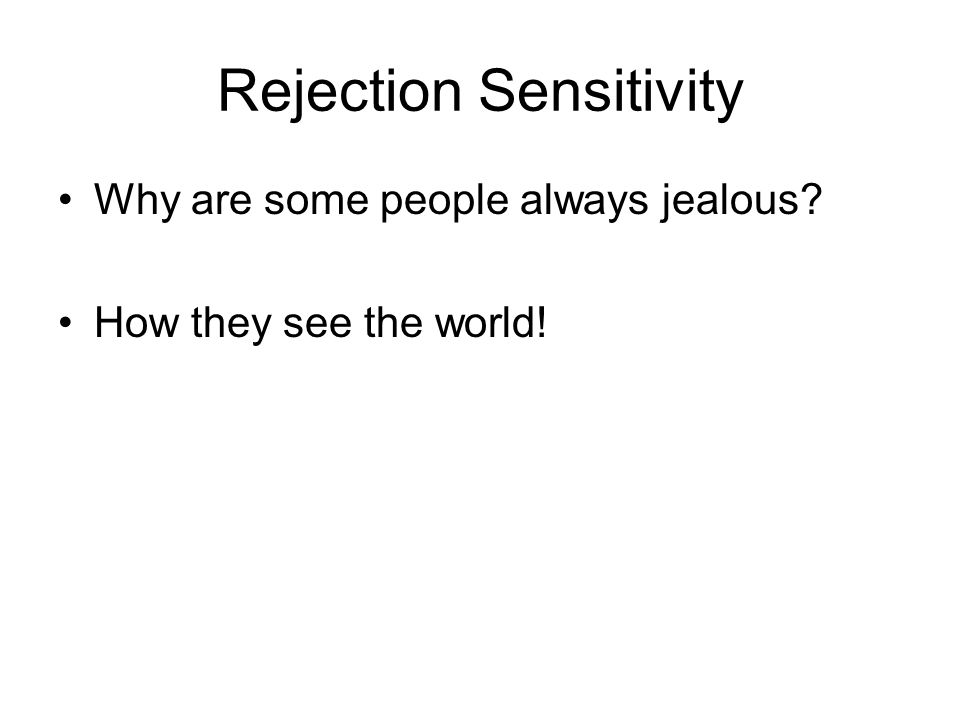 Rejection Sensitivity

• Why are some people always jealous?

• How they see the world!